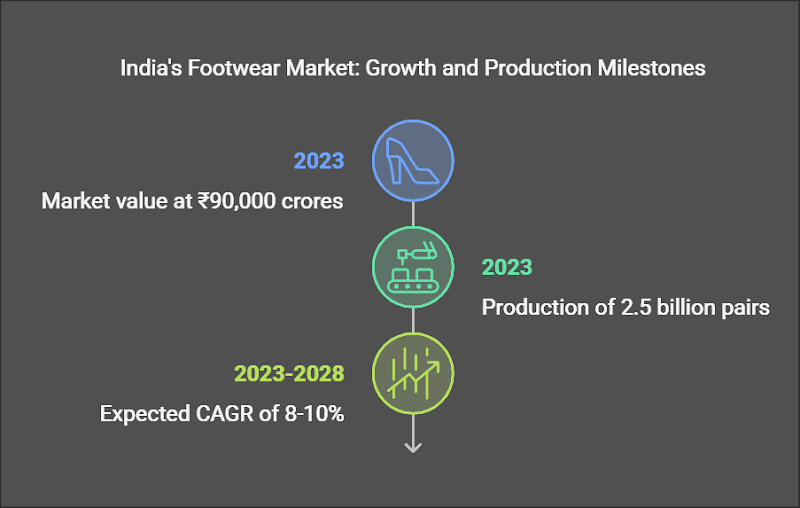 India's Footwear Market: Growth and Production Milestones

2023

Market value at ₹90,000 crores

2023

Production of 2.5 billion pairs

2023-2028

Expected CAGR of 8-10%